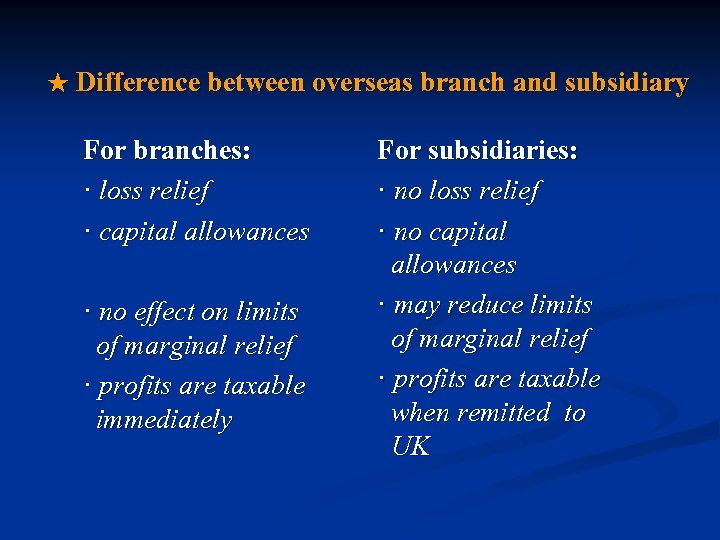 ★ Difference between overseas branch and subsidiary

For branches:

· loss relief

· capital allowances

· no effect on limits of marginal relief

· profits are taxable immediately

For subsidiaries:

· no loss relief

· no capital allowances

· may reduce limits of marginal relief

· profits are taxable when remitted to UK